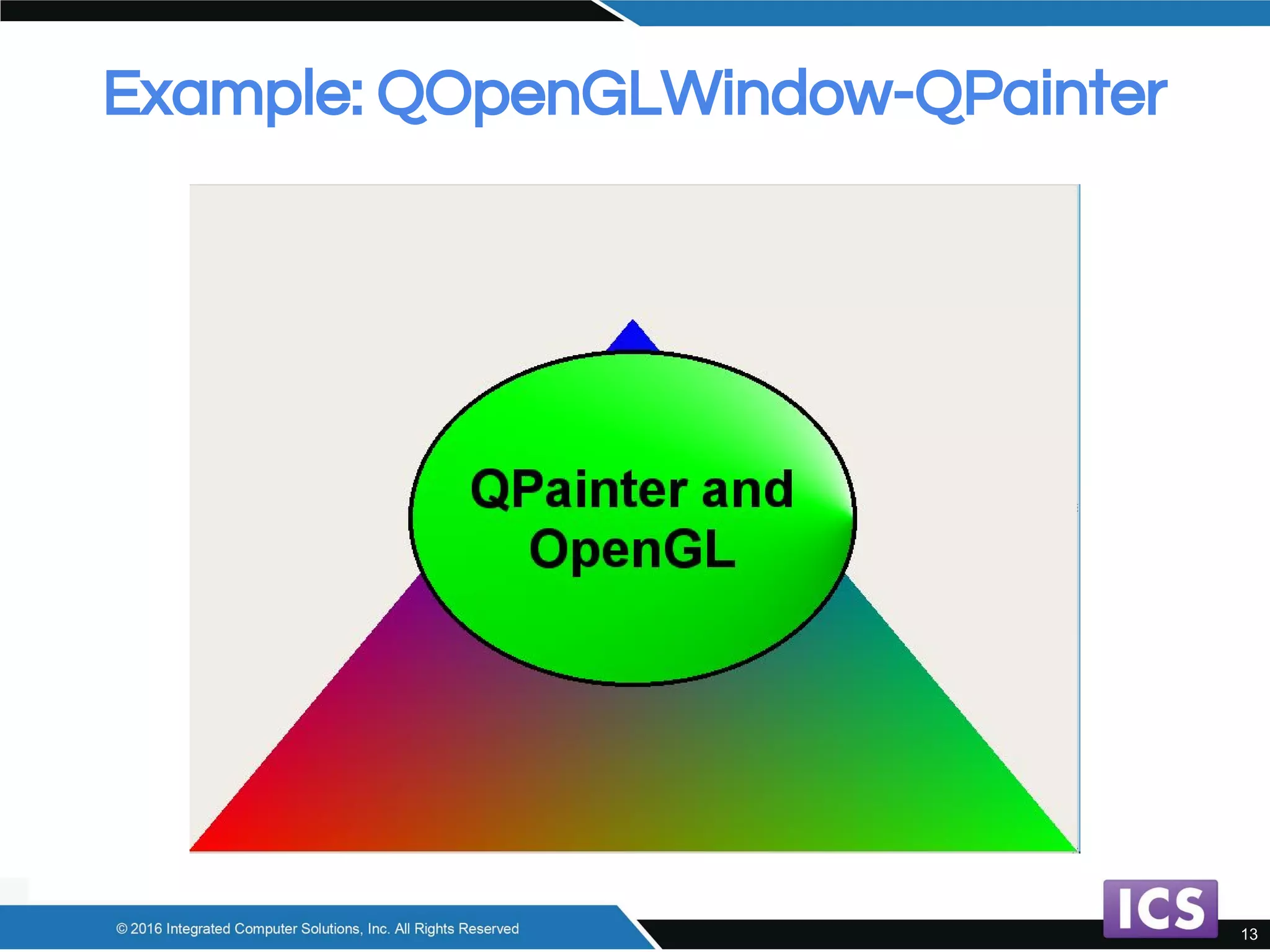 Example: QOpenGLWindow-QPainter

QPainter and OpenGL

© 2016 Integrated Computer Solutions, Inc. All Rights Reserved

ICS

13